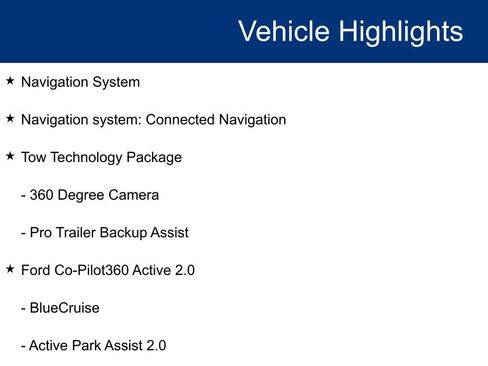 Vehicle Highlights

★ Navigation System

★ Navigation system: Connected Navigation

★ Tow Technology Package

- 360 Degree Camera

- Pro Trailer Backup Assist

★ Ford Co-Pilot360 Active 2.0

- BlueCruise

- Active Park Assist 2.0